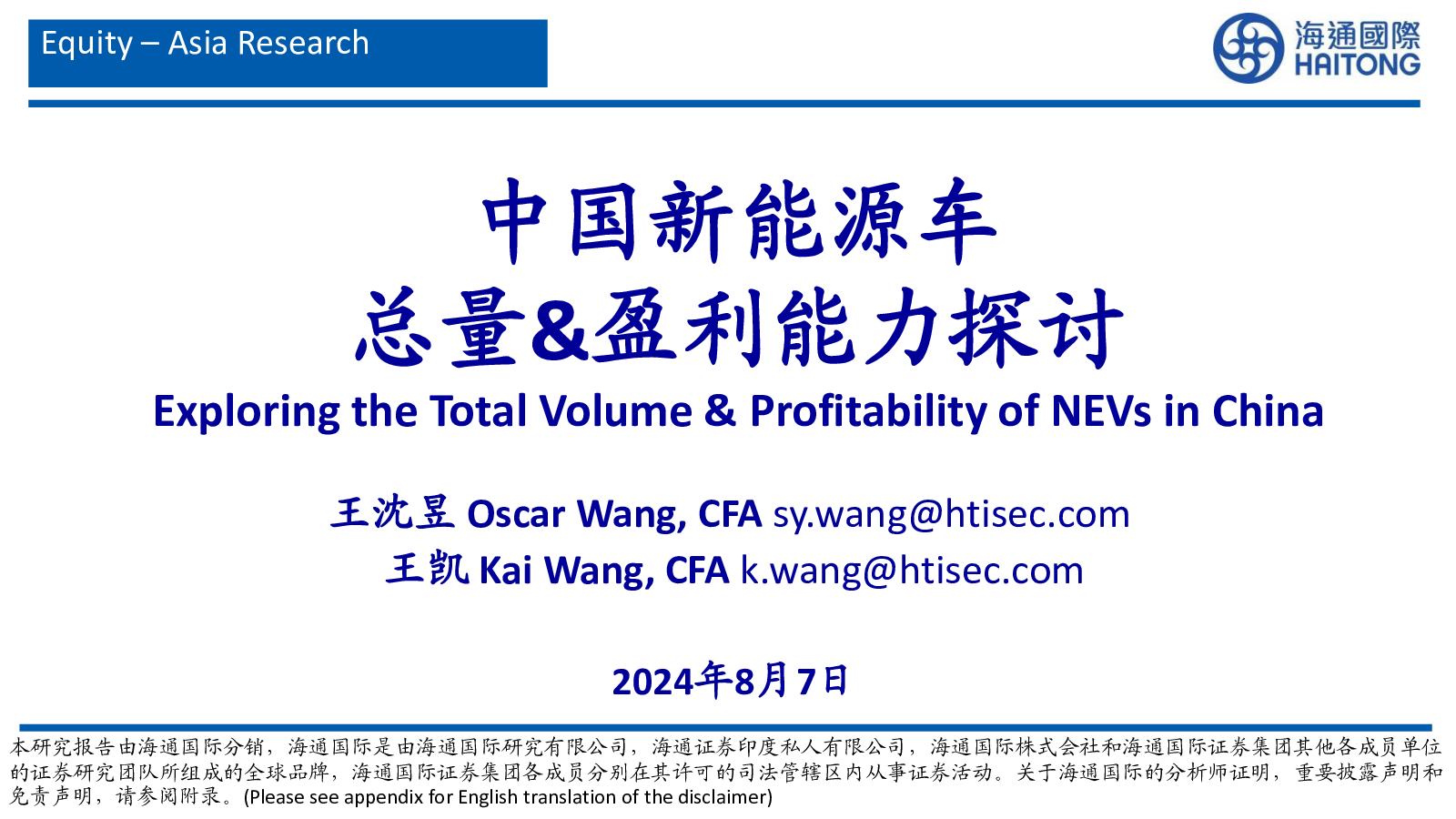 Equity – Asia Research

海通國際
HAITONG

中国新能源车
总量&盈利能力探讨

Exploring the Total Volume & Profitability of NEVs in China

王沈昱 Oscar Wang, CFA sy.wang@htisec.com
王凯 Kai Wang, CFA k.wang@htisec.com

2024年8月7日

本研究报告由海通国际分销，海通国际是由海通国际研究有限公司，海通证券印度私人有限公司，海通国际株式会社和海通国际证券集团其他各成员单位的证券研究团队所组成的全球品牌，海通国际证券集团各成员分别在其许可的司法管辖区内从事证券活动。关于海通国际的分析师证明，重要披露声明和免责声明，请参阅附录。(Please see appendix for English translation of the disclaimer)